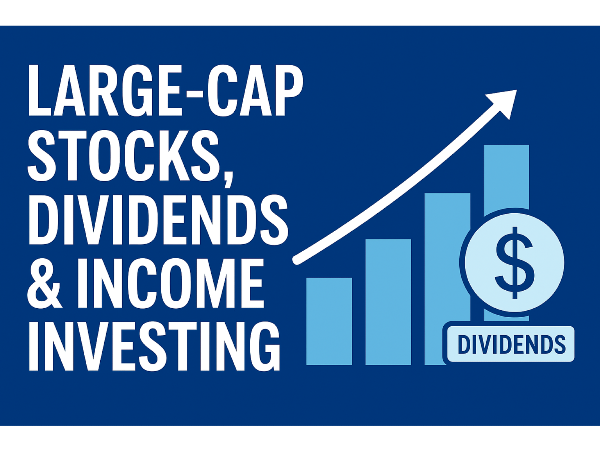 LARGE-CAP STOCKS, DIVIDENDS & INCOME INVESTING

$

DIVIDENDS